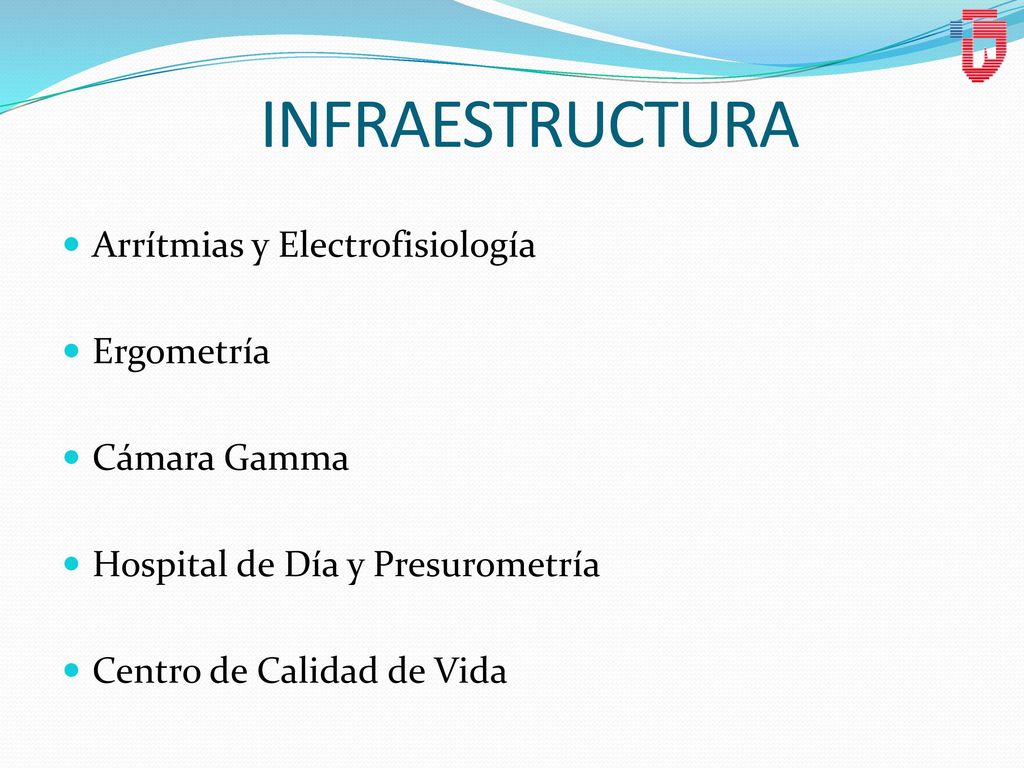 INFRAESTRUCTURA

Arrítmias y Electrofisiología

Ergometría

Cámara Gamma

Hospital de Día y Presurometría

Centro de Calidad de Vida